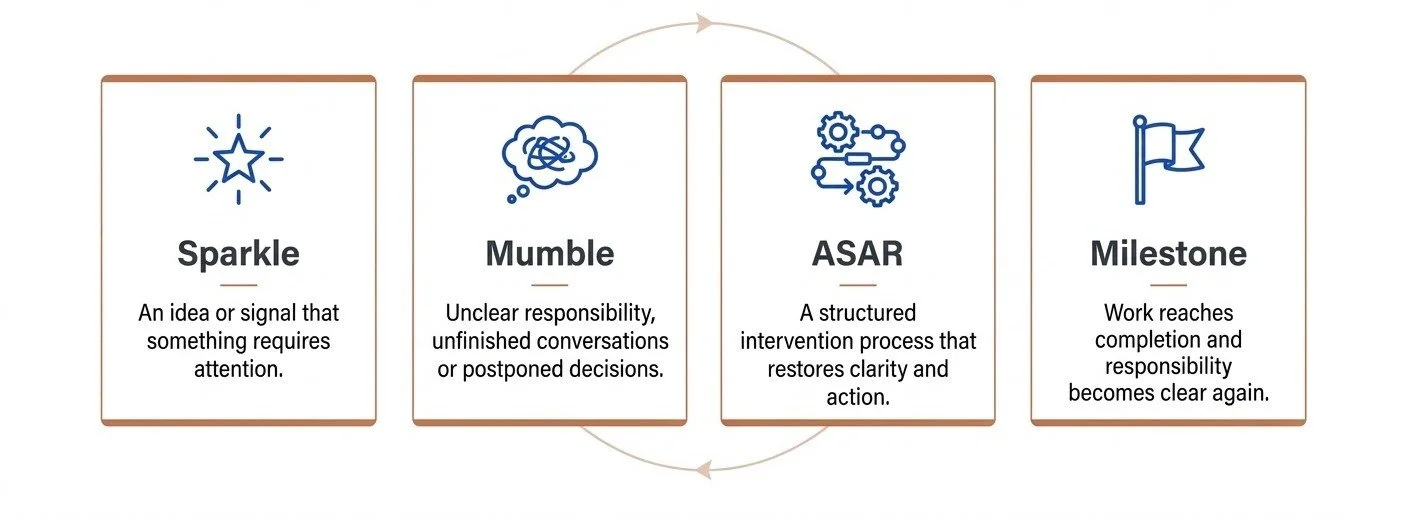 Sparkle

An idea or signal that something requires attention.

Mumble

Unclear responsibility, unfinished conversations or postponed decisions.

ASAR

A structured intervention process that restores clarity and action.

Milestone

Work reaches completion and responsibility becomes clear again.